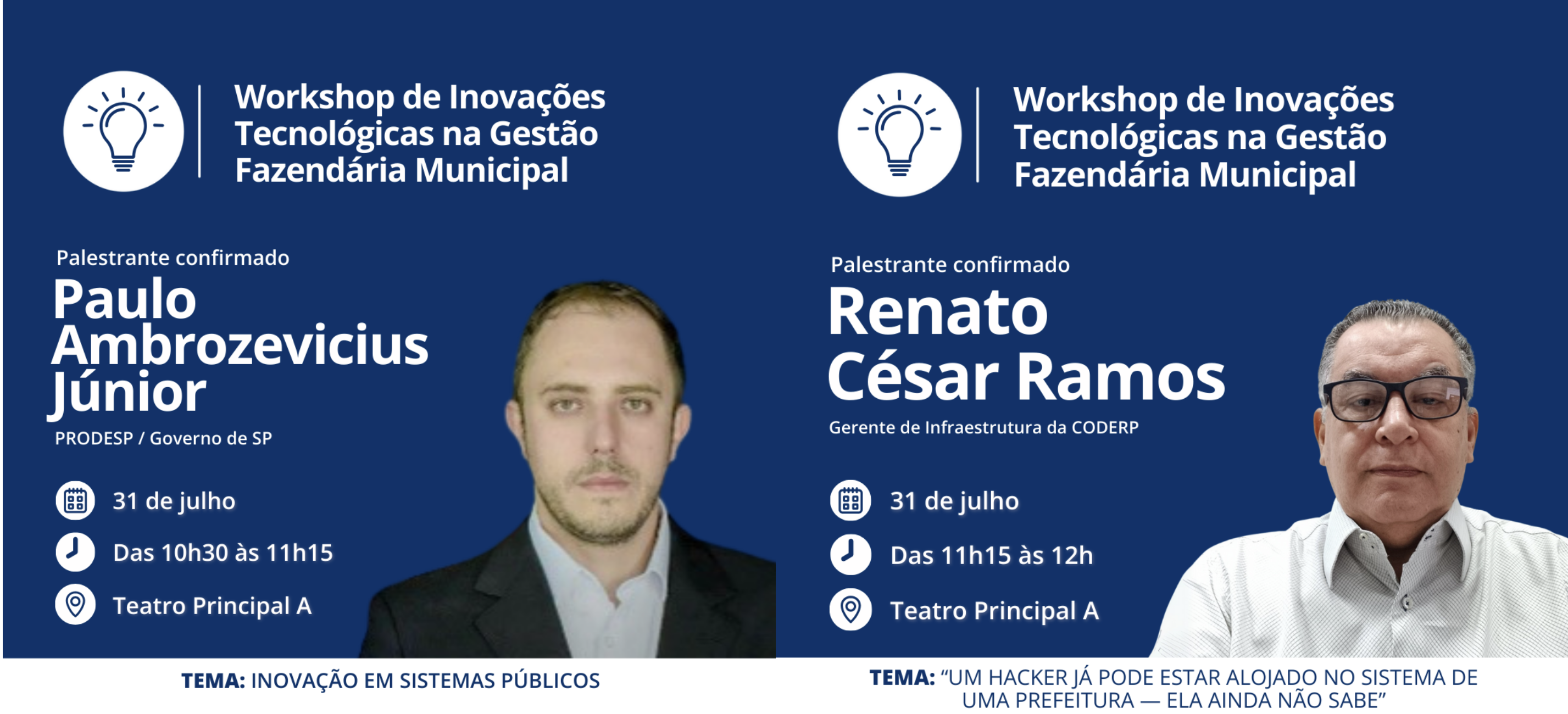 Workshop de Inovações Tecnológicas na Gestão Fazendária Municipal

Palestrante confirmado

Paulo Ambrozevicius Júnior

PRODESP / Governo de SP

31 de julho

Das 10h30 às 11h15

Teatro Principal A

TEMA: INOVAÇÃO EM SISTEMAS PÚBLICOS

Workshop de Inovações Tecnológicas na Gestão Fazendária Municipal

Palestrante confirmado

Renato César Ramos

Gerente de Infraestrutura da CODERP

31 de julho

Das 11h15 às 12h

Teatro Principal A

TEMA: "UM HACKER JÁ PODE ESTAR ALOJADO NO SISTEMA DE UMA PREFEITURA — ELA AINDA NÃO SABE"